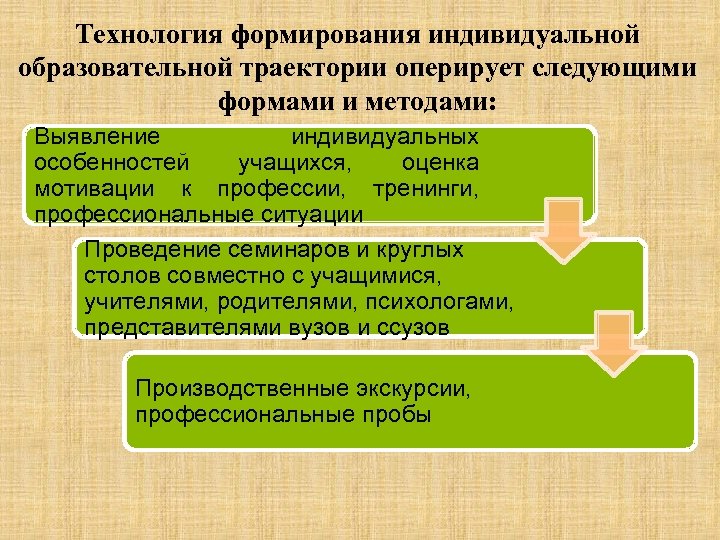 Технология формирования индивидуальной образовательной траектории оперирует следующими формами и методами:

Выявление индивидуальных особенностей учащихся, оценка мотивации к профессии, тренинги, профессиональные ситуации

Проведение семинаров и круглых столов совместно с учащимися, учителями, родителями, психологами, представителями вузов и ссузов

Производственные экскурсии, профессиональные пробы